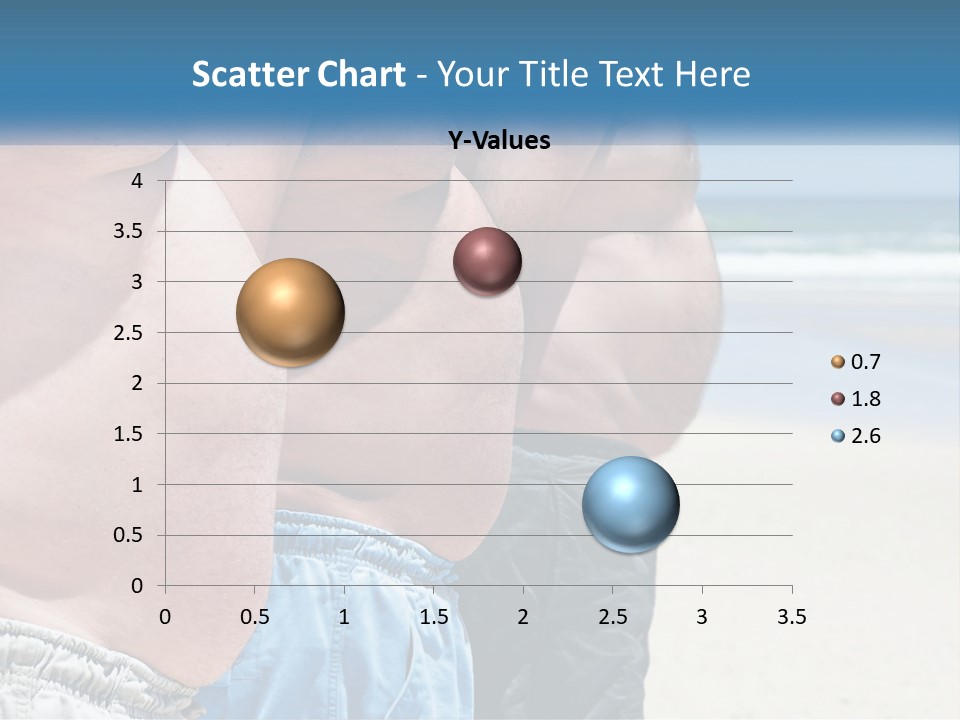 Scatter Chart - Your Title Text Here

Y-Values

4
3.5
3
2.5
2
1.5
1
0.5
0

0 0.5 1 1.5 2 2.5 3 3.5

0.7
1.8
2.6